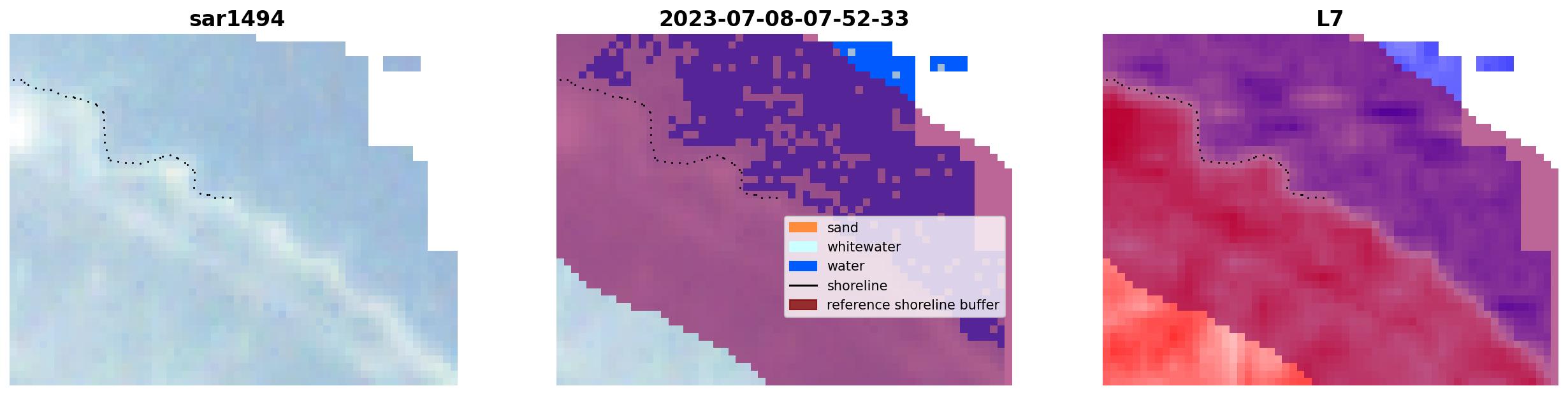 sar1494

2023-07-08-07-52-33

sand
whitewater
water
shoreline
reference shoreline buffer

L7